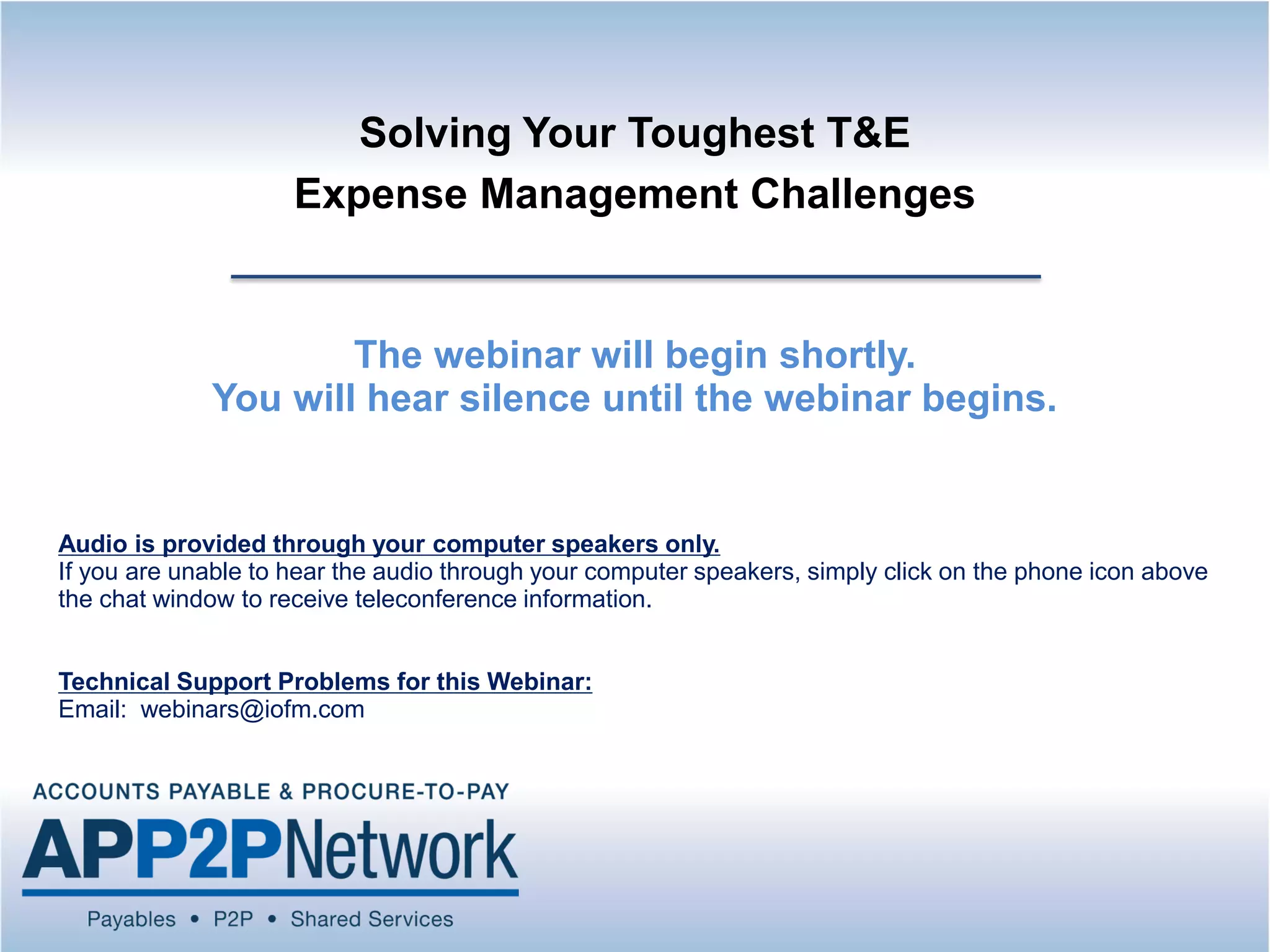 Solving Your Toughest T&E
Expense Management Challenges

The webinar will begin shortly.
You will hear silence until the webinar begins.

Audio is provided through your computer speakers only.
If you are unable to hear the audio through your computer speakers, simply click on the phone icon above the chat window to receive teleconference information.

Technical Support Problems for this Webinar:
Email: webinars@iofm.com

ACCOUNTS PAYABLE & PROCURE-TO-PAY
APP2PNetwork
Payables • P2P • Shared Services